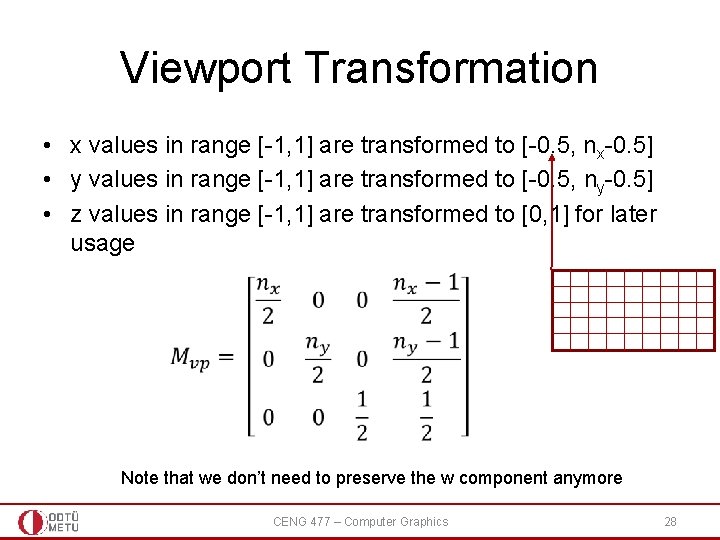 Viewport Transformation

• x values in range [-1,1] are transformed to [-0.5, $n_x$-0.5]
• y values in range [-1,1] are transformed to [-0.5, $n_y$-0.5]
• z values in range [-1,1] are transformed to [0,1] for later usage

$M_{vp} = \begin{bmatrix} \frac{n_x}{2} & 0 & 0 & \frac{n_x - 1}{2} \\ 0 & \frac{n_y}{2} & 0 & \frac{n_y - 1}{2} \\ 0 & 0 & \frac{1}{2} & \frac{1}{2} \end{bmatrix}$

Note that we don't need to preserve the w component anymore

ODTÜ METU

CENG 477 – Computer Graphics

28